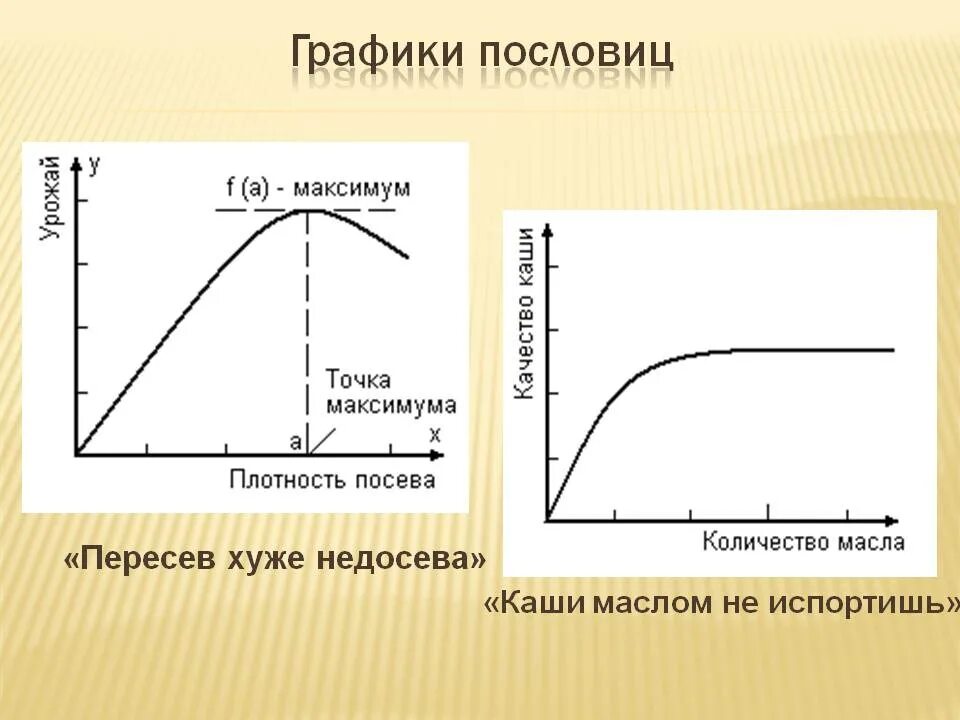 Графики пословиц

Урожай
y
f (a) - максимум
Точка максимума
a
x
Плотность посева

«Пересев хуже недосева»

Качество каши
Количество масла

«Каши маслом не испортишь»